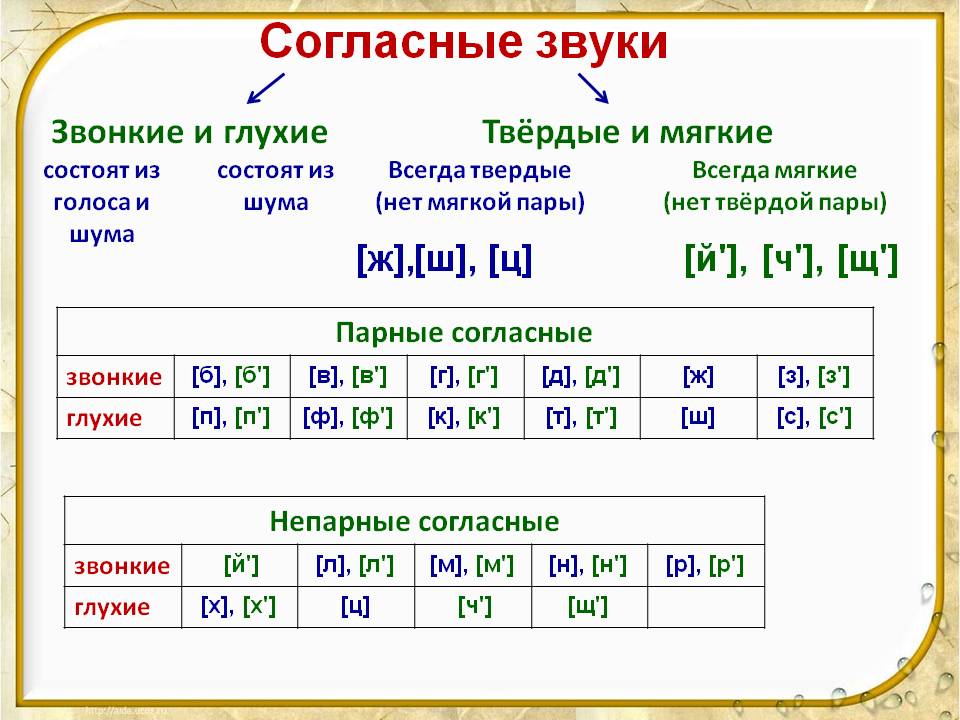 Согласные звуки

Звонкие и глухие

состоят из голоса и шума

состоят из шума

Твёрдые и мягкие

Всегда твердые (нет мягкой пары)

[ж],[ш], [ц]

Всегда мягкие (нет твёрдой пары)

[й'], [ч'], [щ']

| Парные согласные | | | | | | |
|---|---|---|---|---|---|---|
| звонкие | [б], [б'] | [в], [в'] | [г], [г'] | [д], [д'] | [ж] | [з], [з'] |
| глухие | [п], [п'] | [ф], [ф'] | [к], [к'] | [т], [т'] | [ш] | [с], [с'] |

| Непарные согласные | | | | | |
|---|---|---|---|---|---|
| звонкие | [й'] | [л], [л'] | [м], [м'] | [н], [н'] | [р], [р'] |
| глухие | [х], [х'] | [ц] | [ч'] | [щ'] | |

http://aida.ucoz.ru